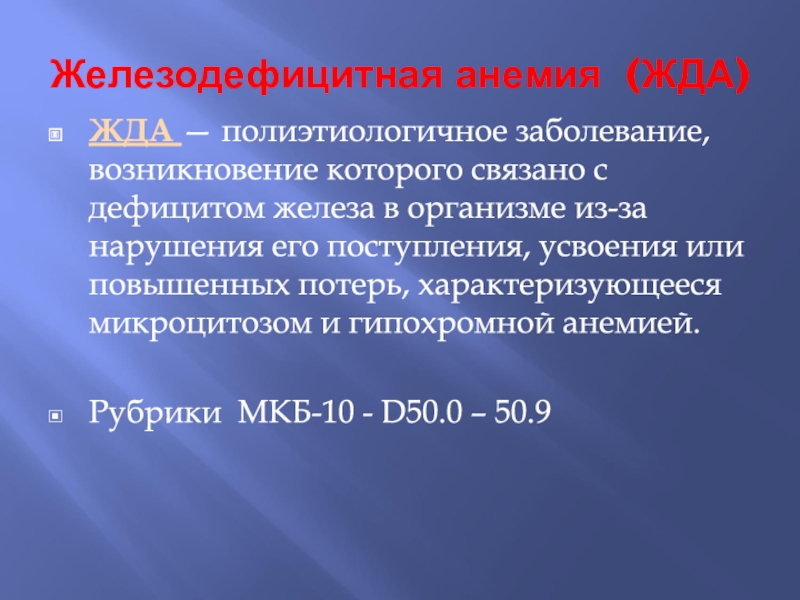 Железодефицитная анемия (ЖДА)

ЖДА — полиэтиологичное заболевание, возникновение которого связано с дефицитом железа в организме из-за нарушения его поступления, усвоения или повышенных потерь, характеризующееся микроцитозом и гипохромной анемией.

Рубрики МКБ-10 - D50.0 – 50.9